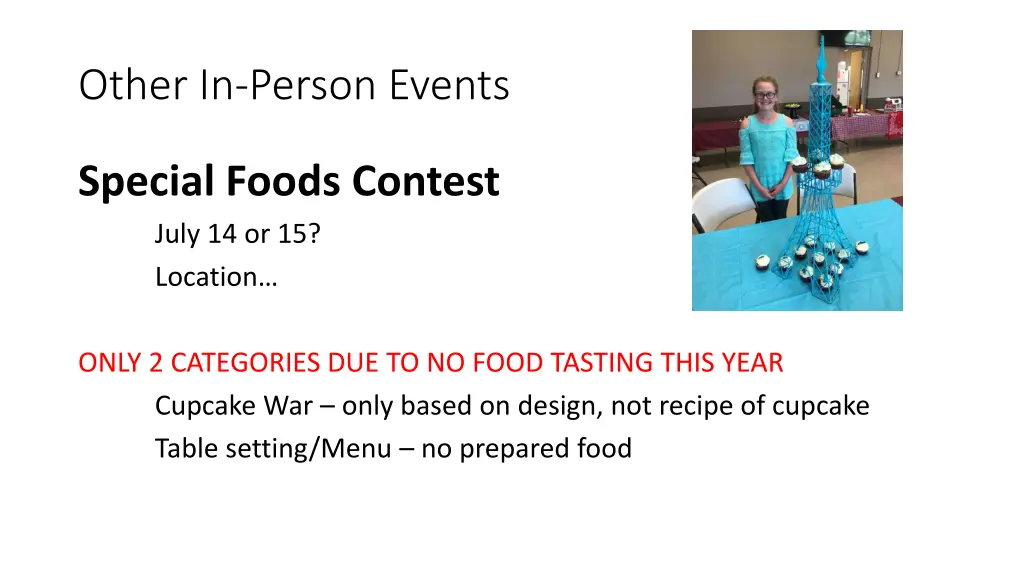 Other In-Person Events

Special Foods Contest

July 14 or 15?

Location…

ONLY 2 CATEGORIES DUE TO NO FOOD TASTING THIS YEAR

Cupcake War – only based on design, not recipe of cupcake

Table setting/Menu – no prepared food